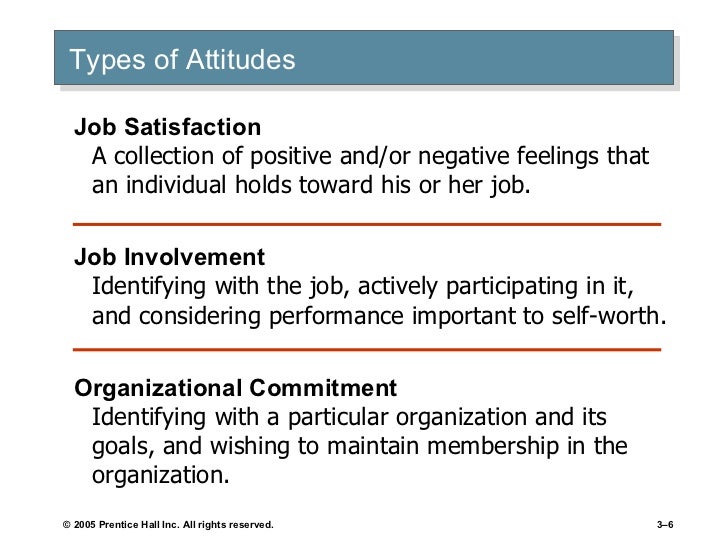 Types of Attitudes

Job Satisfaction
A collection of positive and/or negative feelings that an individual holds toward his or her job.

Job Involvement
Identifying with the job, actively participating in it, and considering performance important to self-worth.

Organizational Commitment
Identifying with a particular organization and its goals, and wishing to maintain membership in the organization.

© 2005 Prentice Hall Inc. All rights reserved.

3–6